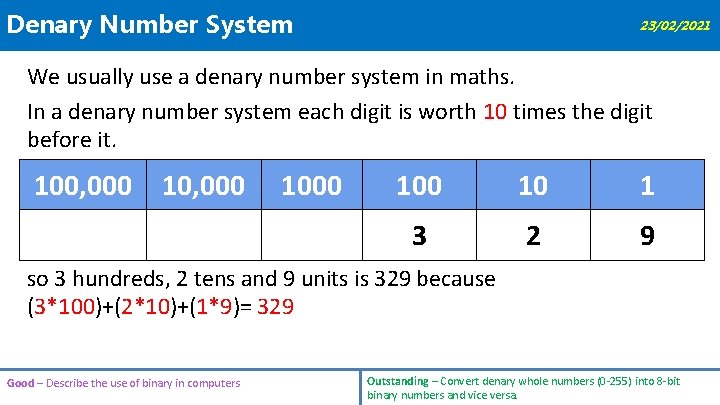 Denary Number System

23/02/2021

We usually use a denary number system in maths.

In a denary number system each digit is worth 10 times the digit before it.

| 100,000 | 10,000 | 1000 | 100 | 10 | 1 |
|---|---|---|---|---|---|
| | | | 3 | 2 | 9 |

so 3 hundreds, 2 tens and 9 units is 329 because (3*100)+(2*10)+(1*9)= 329

Good – Describe the use of binary in computers

Outstanding – Convert denary whole numbers (0-255) into 8-bit binary numbers and vice versa